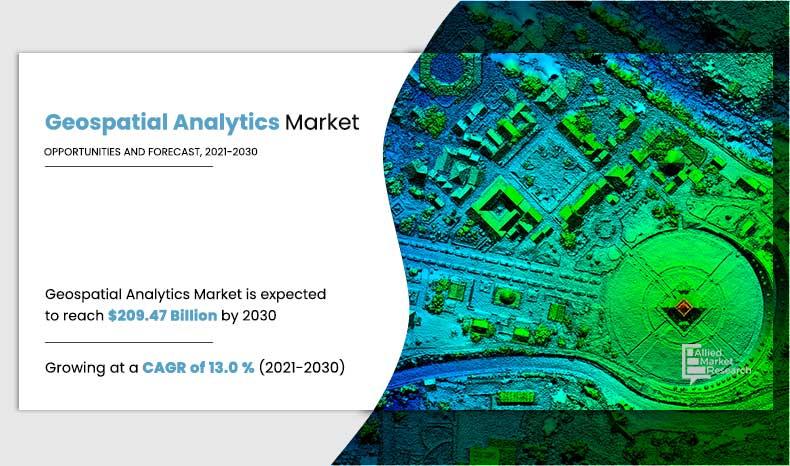 Geospatial Analytics Market

OPPORTUNITIES AND FORECAST, 2021-2030

Geospatial Analytics Market is expected to reach $209.47 Billion by 2030

Growing at a CAGR of 13.0 % (2021-2030)

Allied Market Research